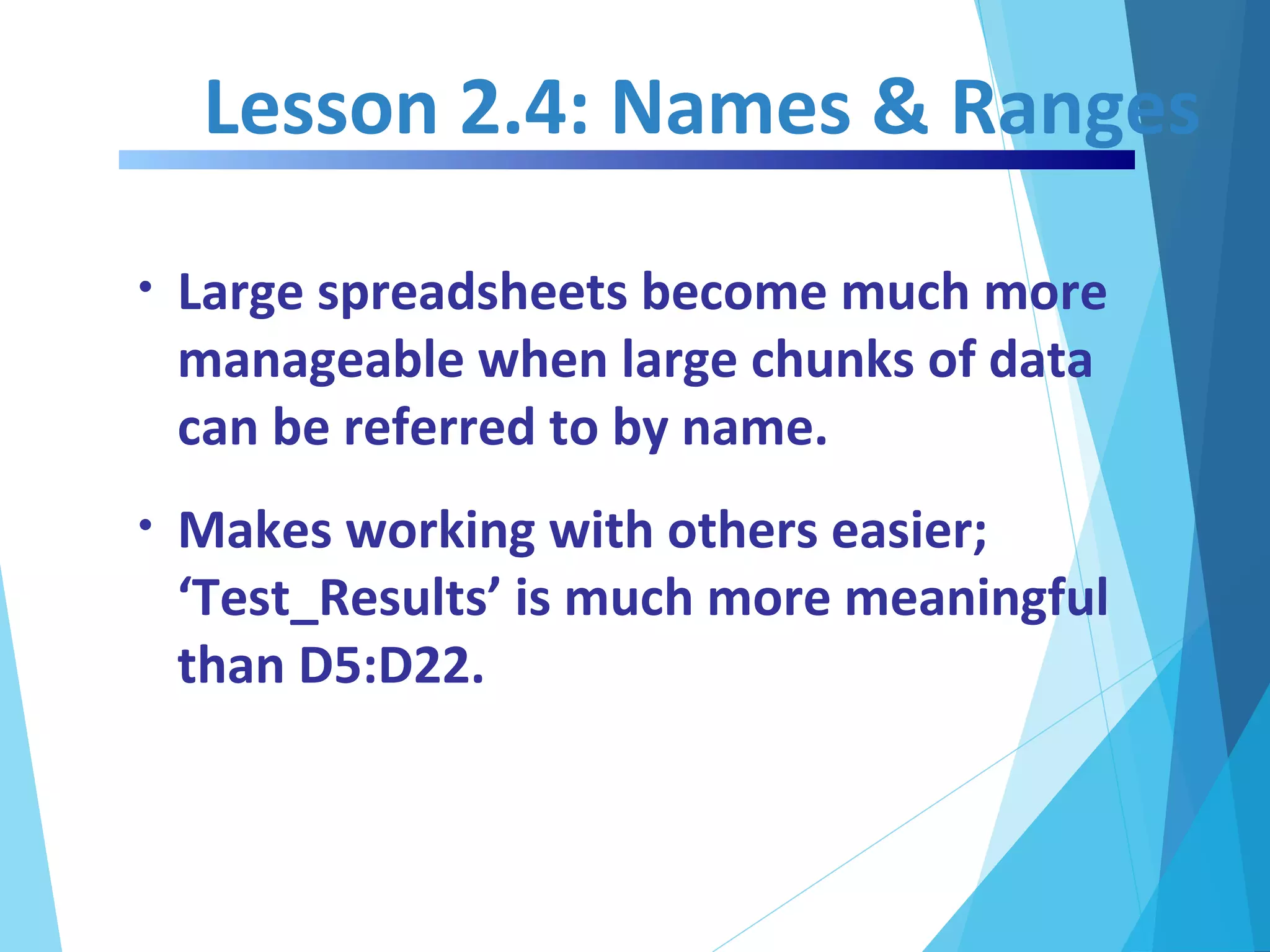 Lesson 2.4: Names & Ranges

• Large spreadsheets become much more manageable when large chunks of data can be referred to by name.

• Makes working with others easier; ‘Test_Results’ is much more meaningful than D5:D22.